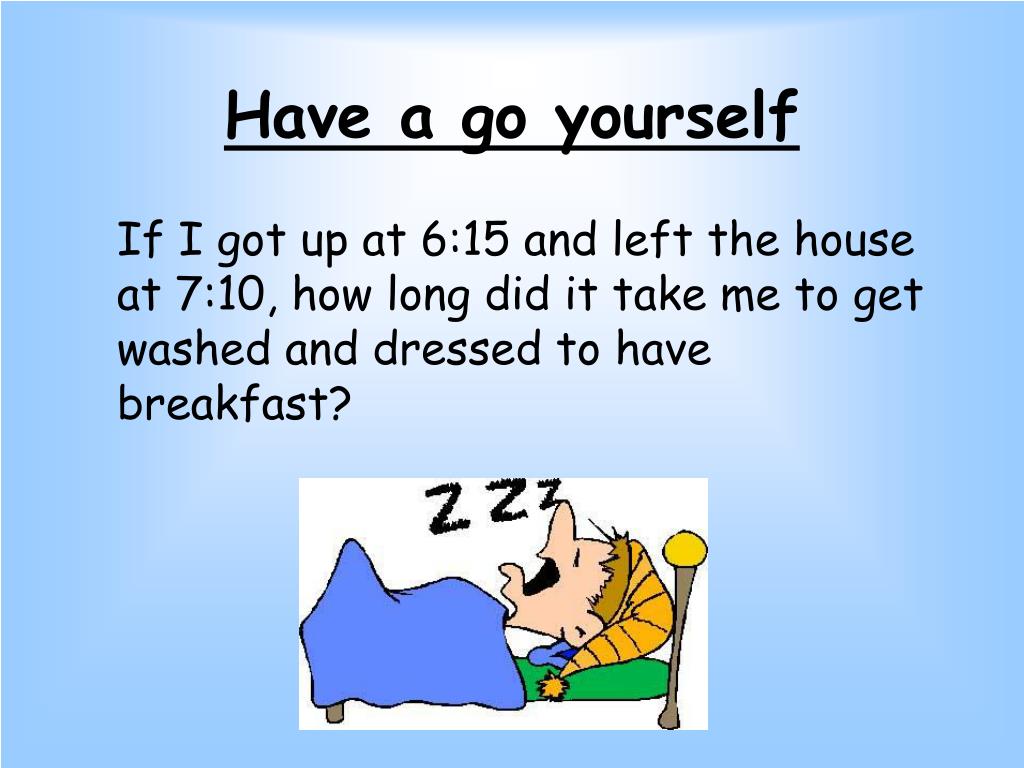 Have a go yourself

If I got up at 6:15 and left the house at 7:10, how long did it take me to get washed and dressed to have breakfast?

Z Z Z